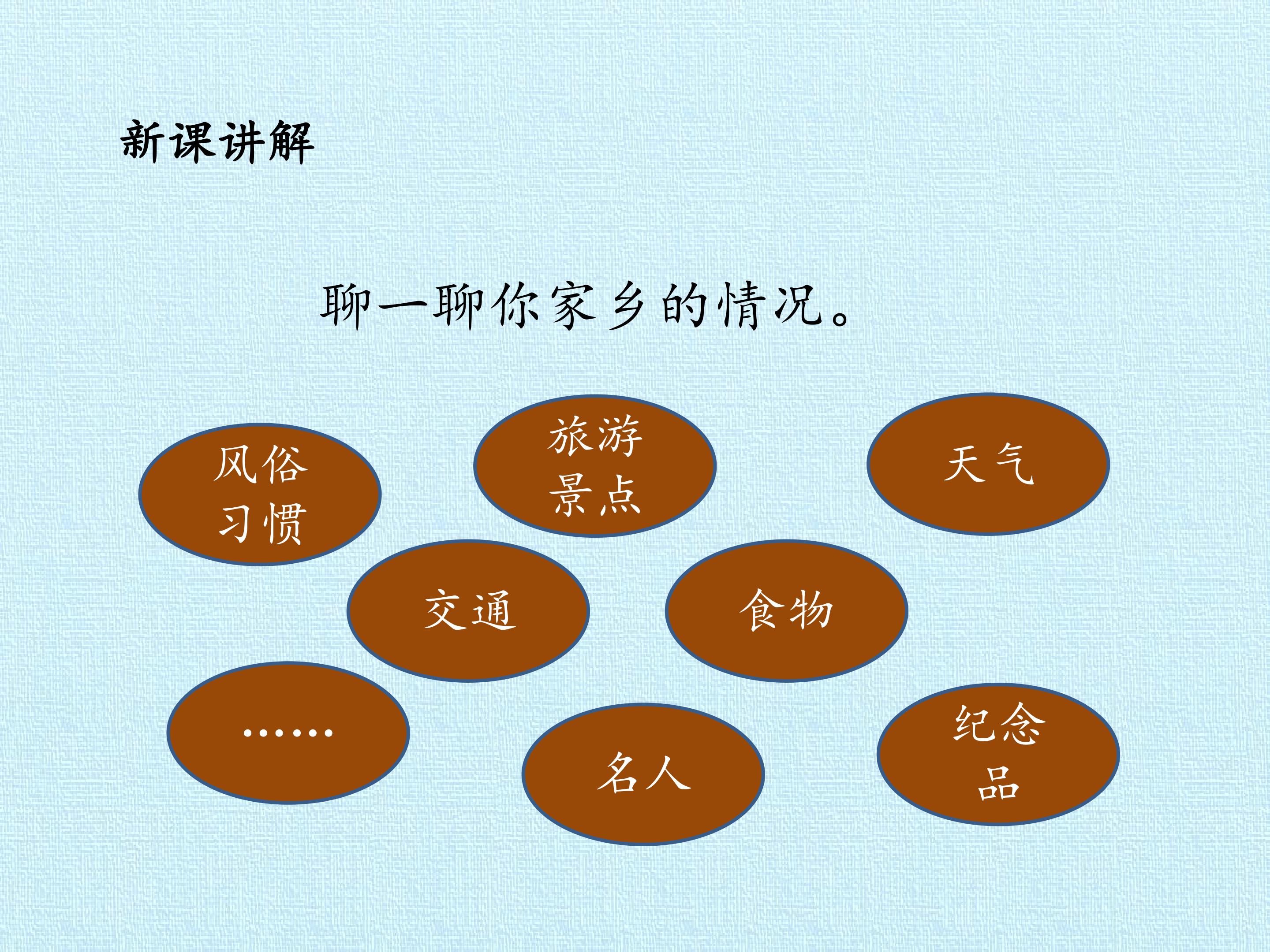 新课讲解

聊一聊你家乡的情况。

风俗习惯

旅游景点

天气

交通

食物

……

名人

纪念品